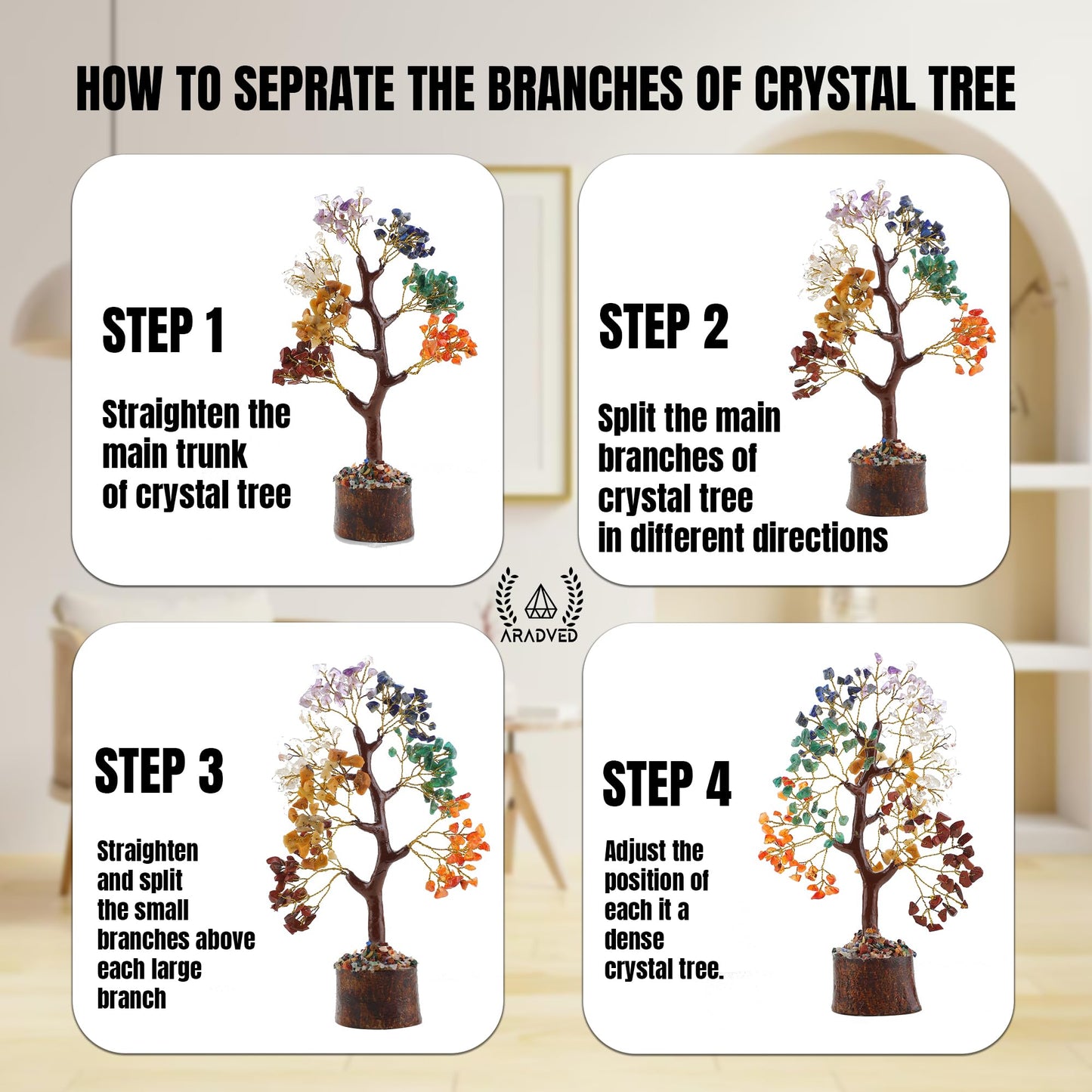 HOW TO SEPRATE THE BRANCHES OF CRYSTAL TREE

STEP 1

Straighten the main trunk of crystal tree

STEP 2

Split the main branches of crystal tree in different directions

ARADVED

STEP 3

Straighten and split the small branches above each large branch

STEP 4

Adjust the position of each it a dense crystal tree.